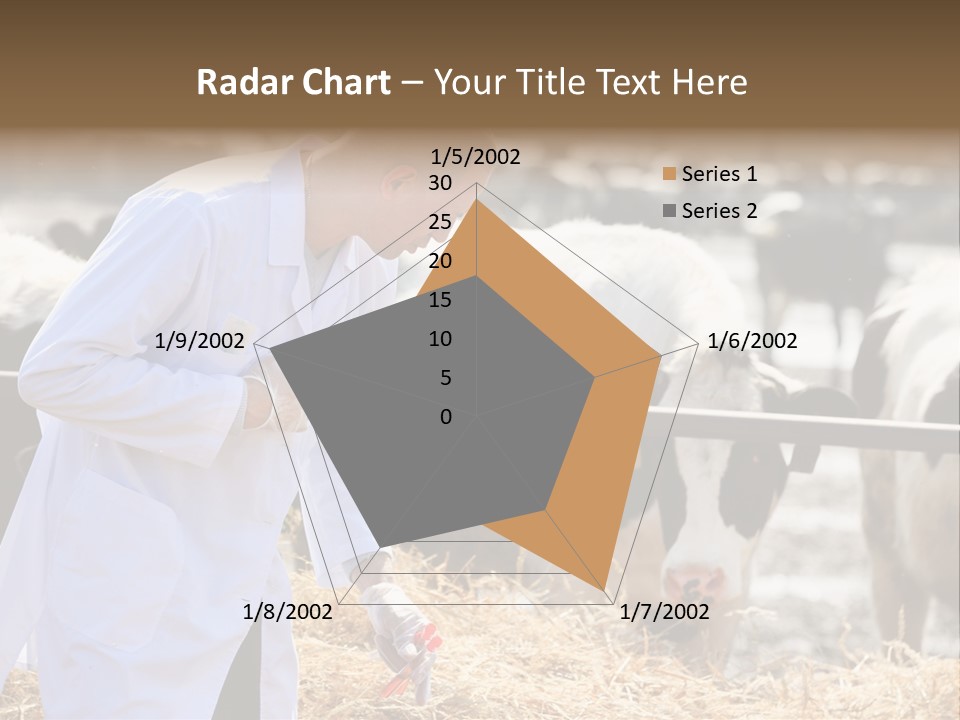 Radar Chart – Your Title Text Here

1/5/2002
30
25
20
15
10
5
0
1/6/2002
1/7/2002
1/8/2002
1/9/2002

Series 1
Series 2